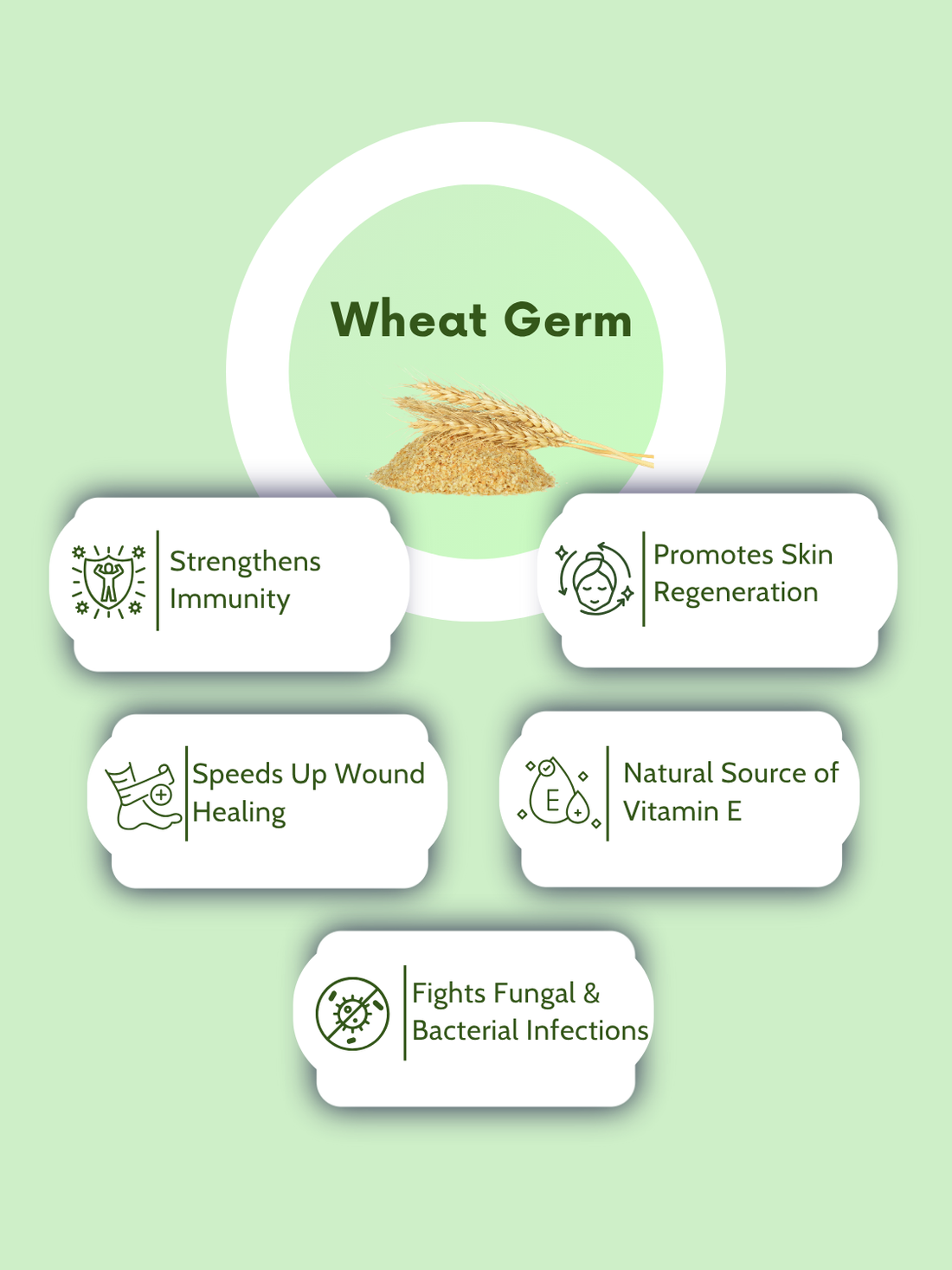 Wheat Germ

Strengthens Immunity

Promotes Skin Regeneration

Speeds Up Wound Healing

E

Natural Source of Vitamin E

Fights Fungal & Bacterial Infections